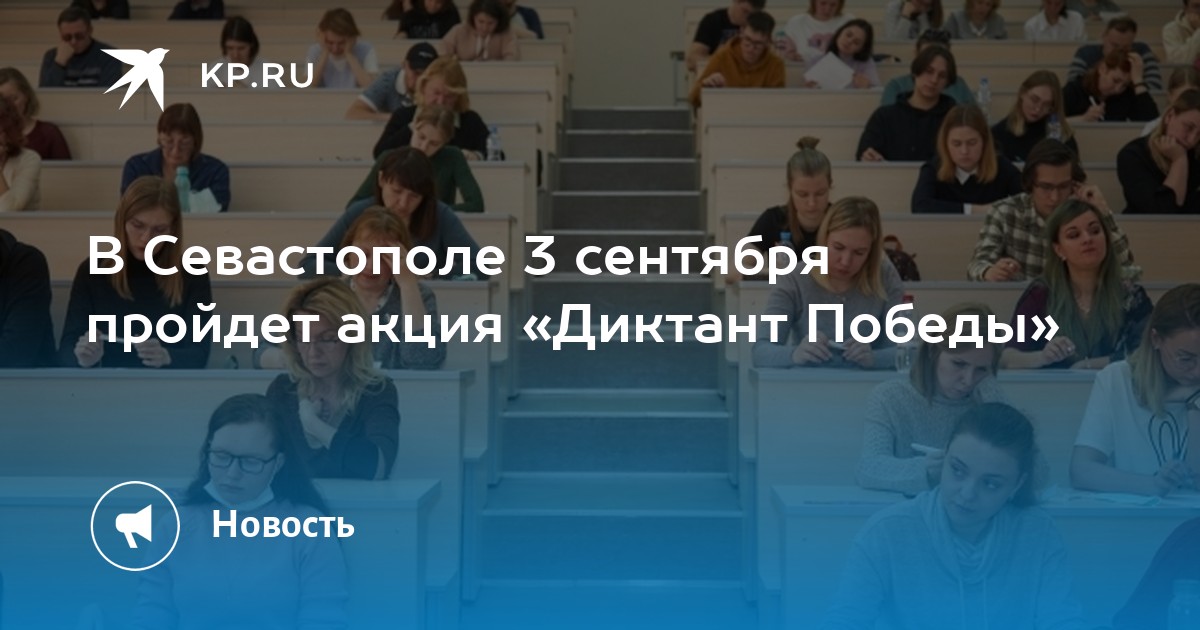 KP.RU

В Севастополе 3 сентября пройдет акция «Диктант Победы»

Новость